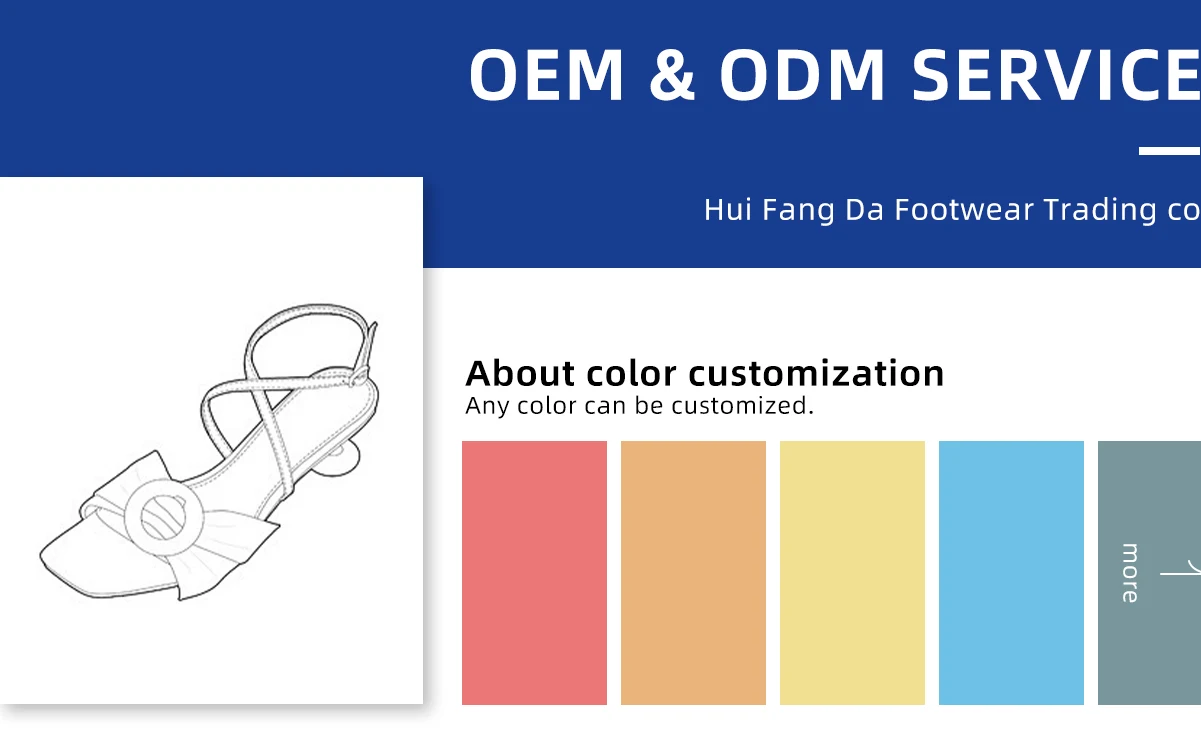 OEM & ODM SERVICE

Hui Fang Da Footwear Trading co

About color customization
Any color can be customized.

more